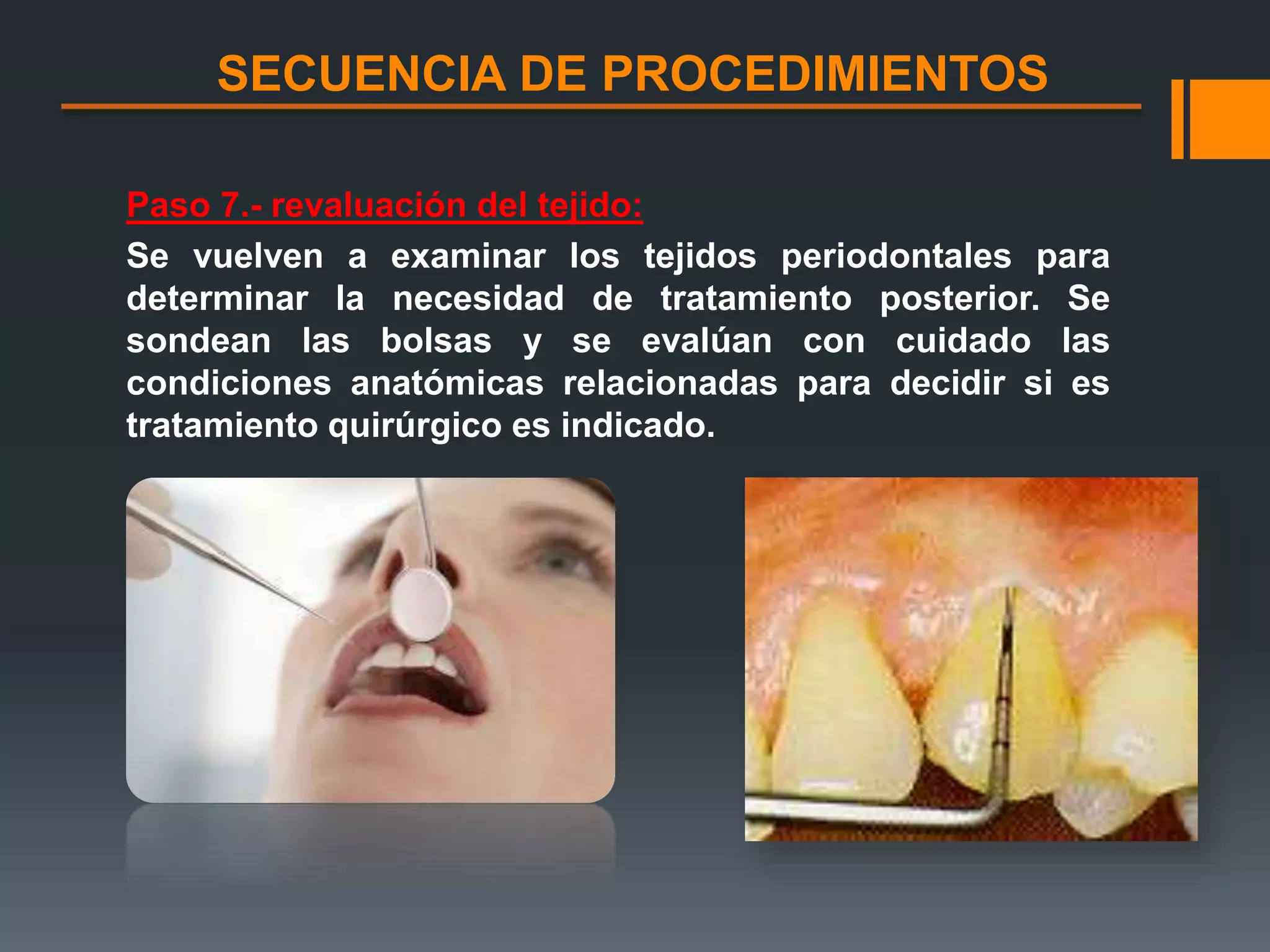 SECUENCIA DE PROCEDIMIENTOS

Paso 7.- revaluación del tejido:

Se vuelven a examinar los tejidos periodontales para determinar la necesidad de tratamiento posterior. Se sondean las bolsas y se evalúan con cuidado las condiciones anatómicas relacionadas para decidir si es tratamiento quirúrgico es indicado.